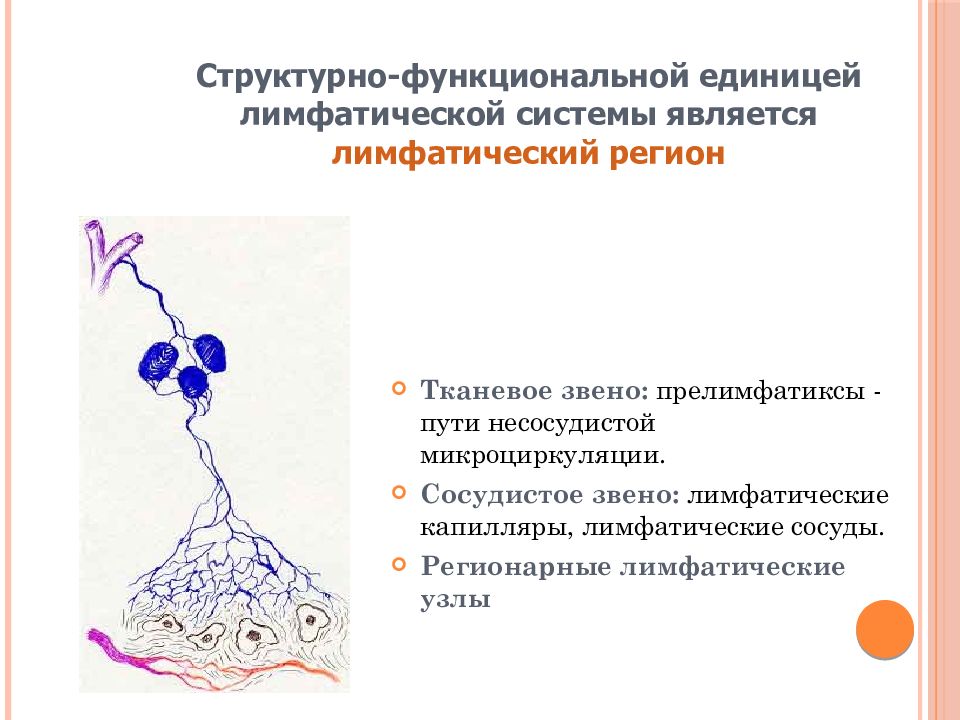 Структурно-функциональной единицей лимфатической системы является лимфатический регион

Тканевое звено: прелимфатиксы - пути несосудистой микроциркуляции.

Сосудистое звено: лимфатические капилляры, лимфатические сосуды.

Регионарные лимфатические узлы